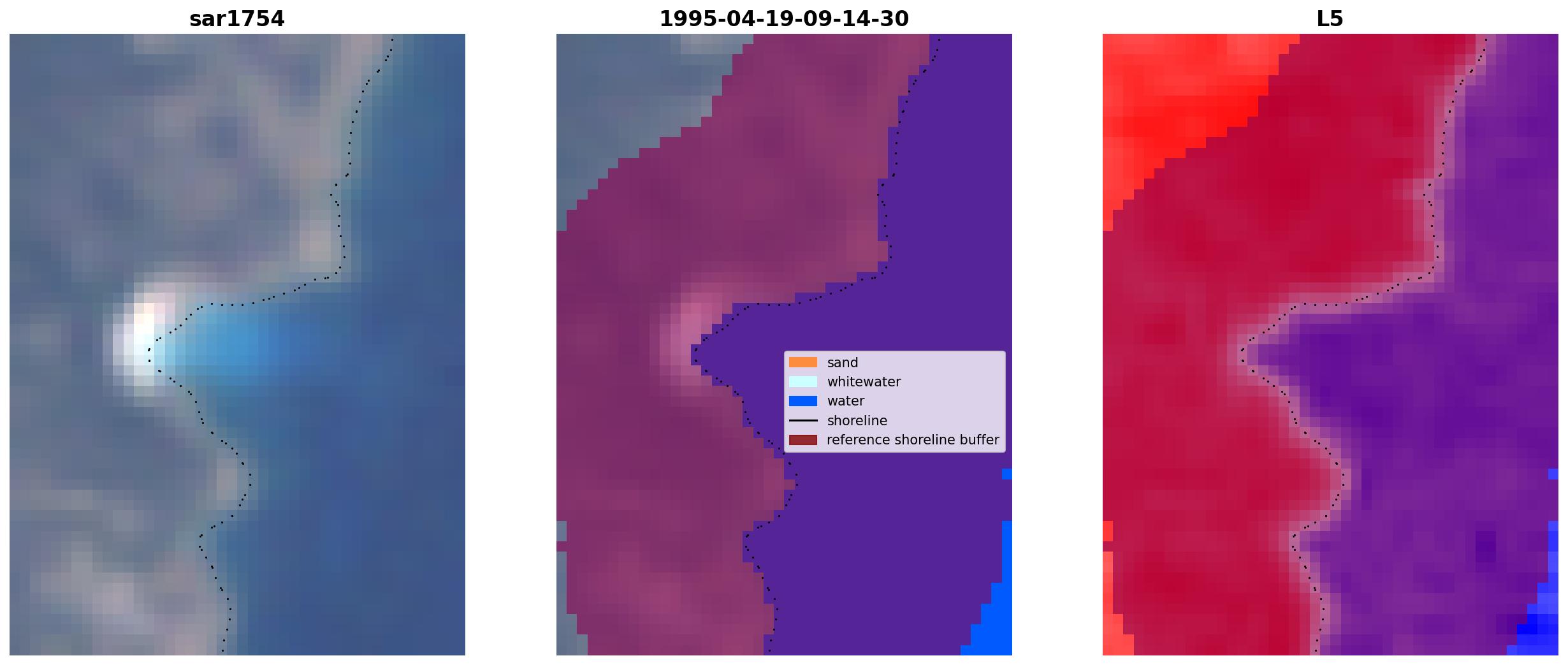 sar1754

1995-04-19-09-14-30

sand
whitewater
water
shoreline
reference shoreline buffer

L5